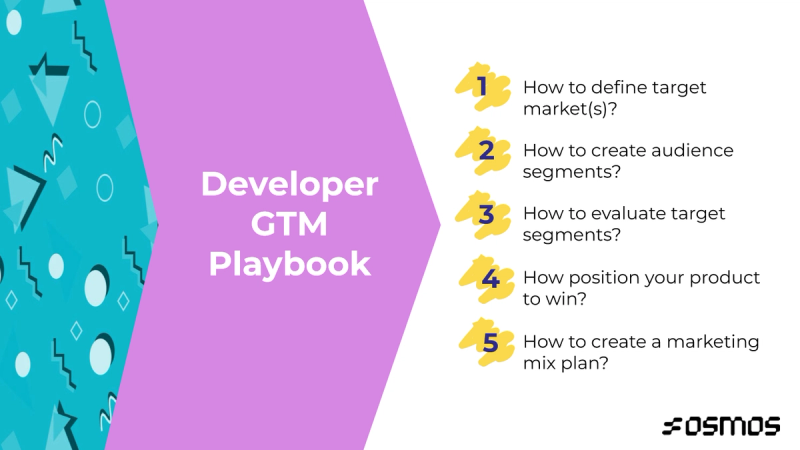 Developer GTM Playbook

1 How to define target market(s)?

2 How to create audience segments?

3 How to evaluate target segments?

4 How position your product to win?

5 How to create a marketing mix plan?

osmos